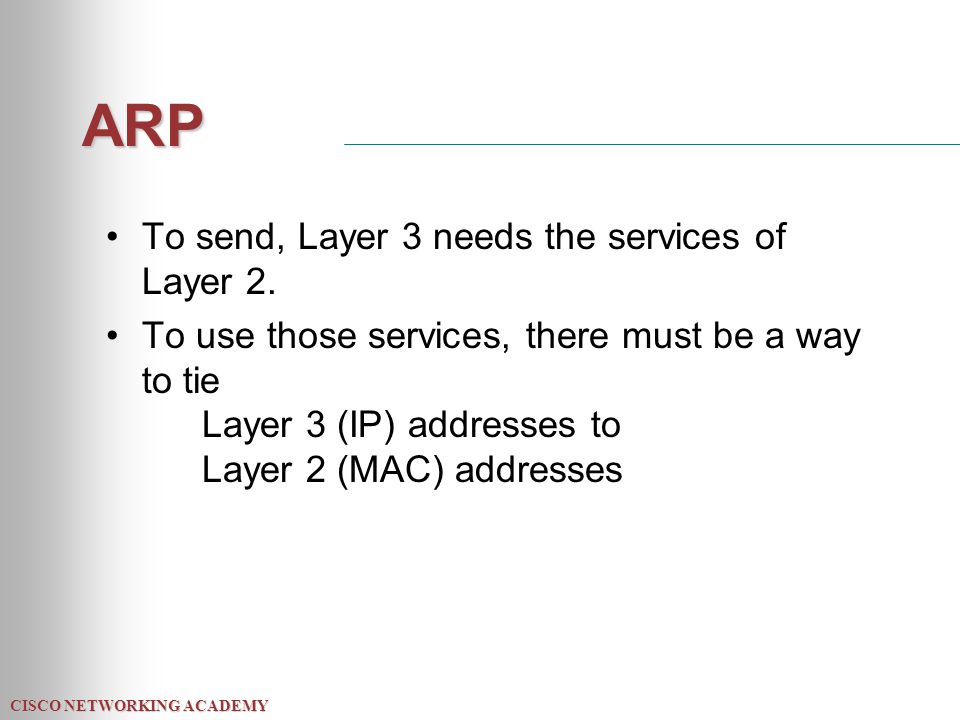 ARP

• To send, Layer 3 needs the services of Layer 2.

• To use those services, there must be a way to tie
Layer 3 (IP) addresses to
Layer 2 (MAC) addresses

CISCO NETWORKING ACADEMY